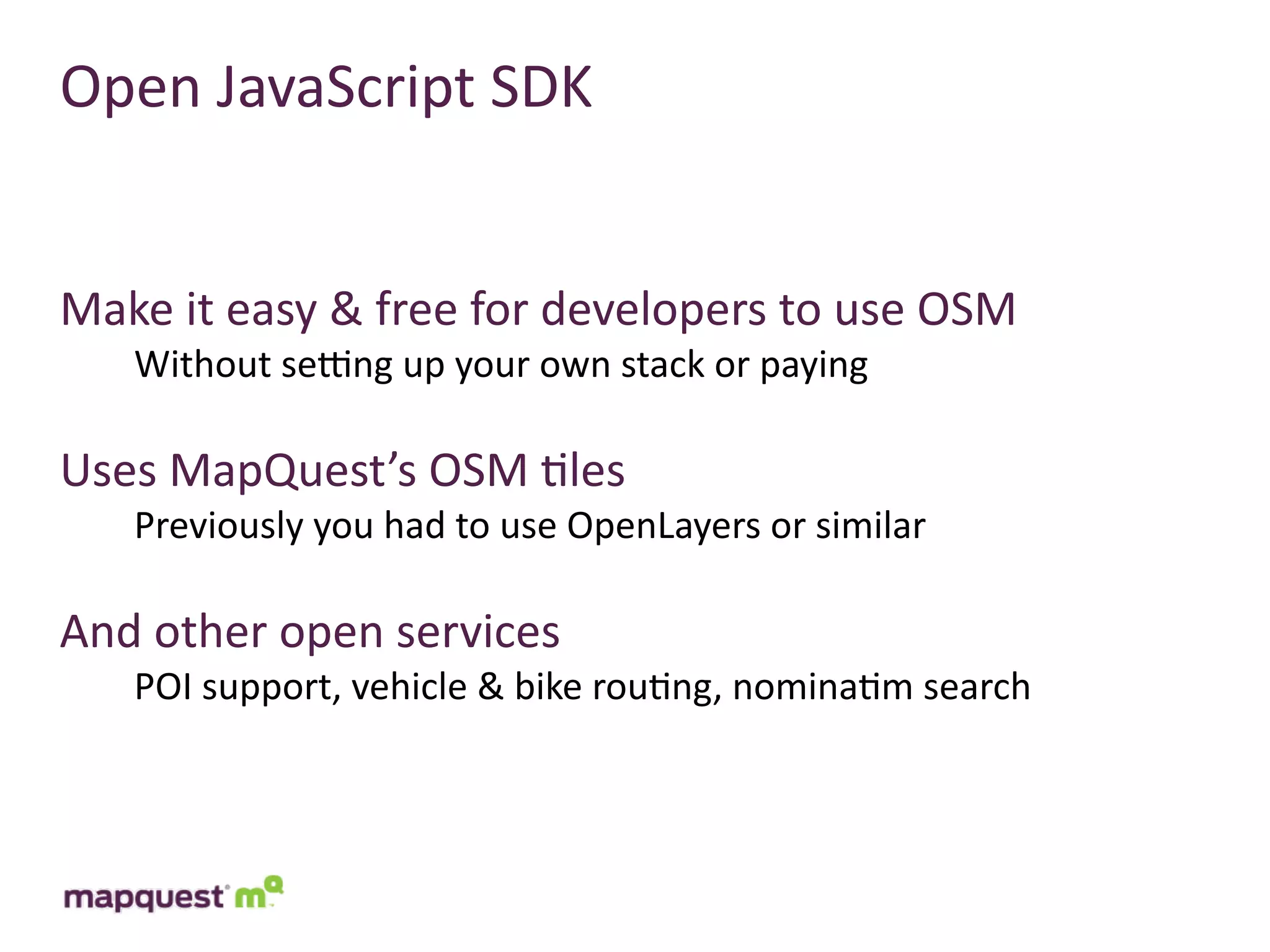 Open JavaScript SDK

Make it easy & free for developers to use OSM

Without setting up your own stack or paying

Uses MapQuest's OSM tiles

Previously you had to use OpenLayers or similar

And other open services

POI support, vehicle & bike routing, nominatim search

mapquest mq